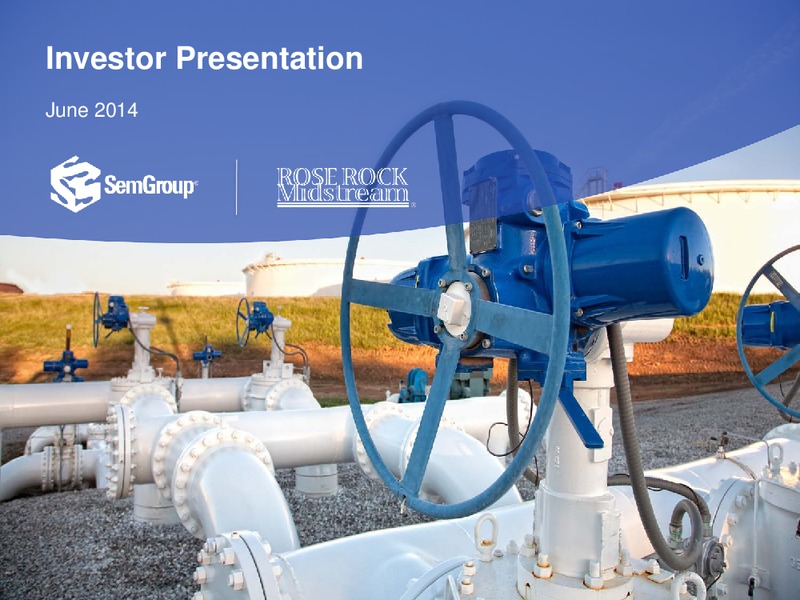 Investor Presentation

June 2014

SemGroup®

ROSE ROCK Midstream®